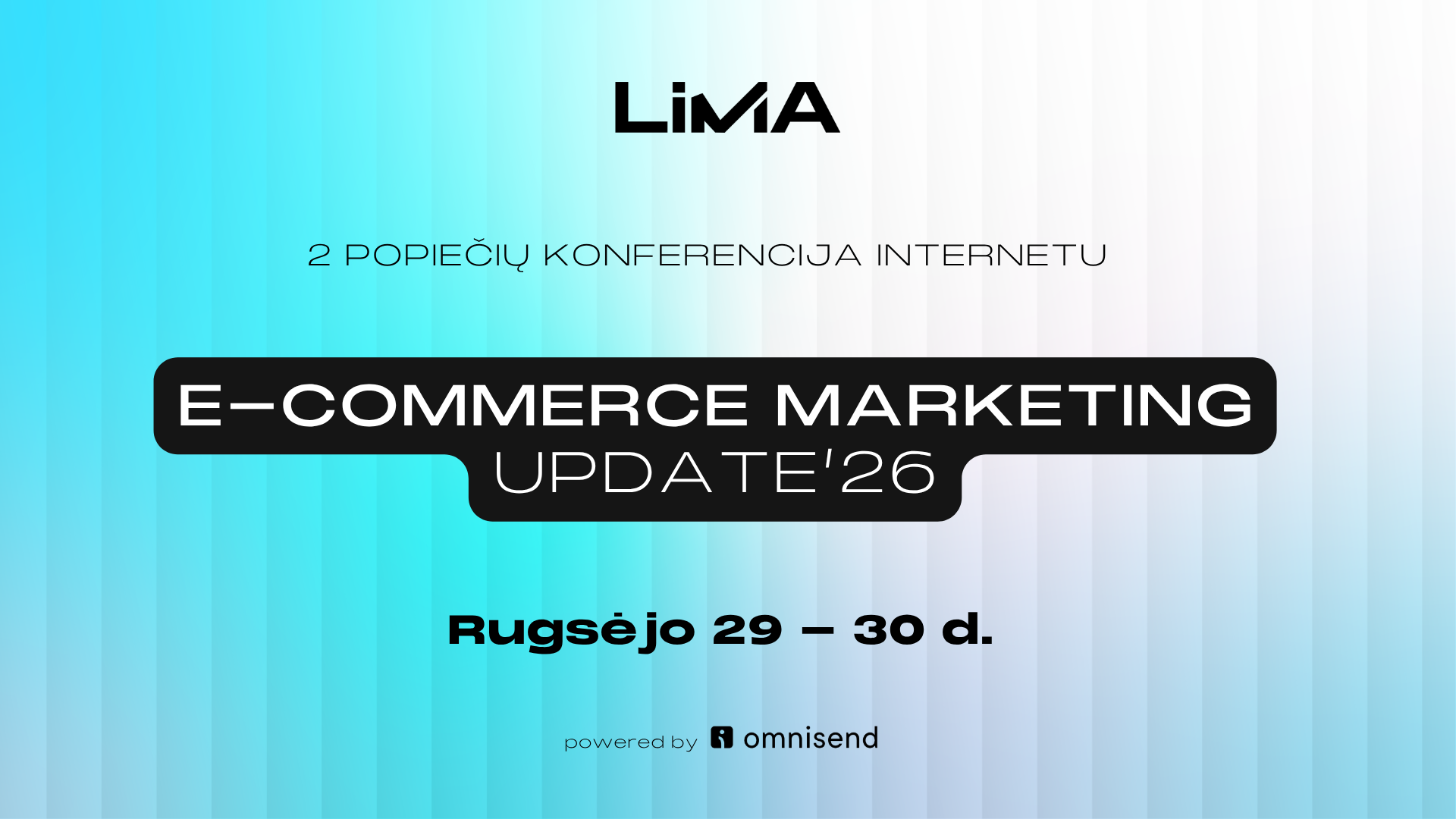 LiMA

2 POPIEČIŲ KONFERENCIJA INTERNETU

E-COMMERCE MARKETING UPDATE'26

Rugsėjo 29 – 30 d.

powered by omnisend